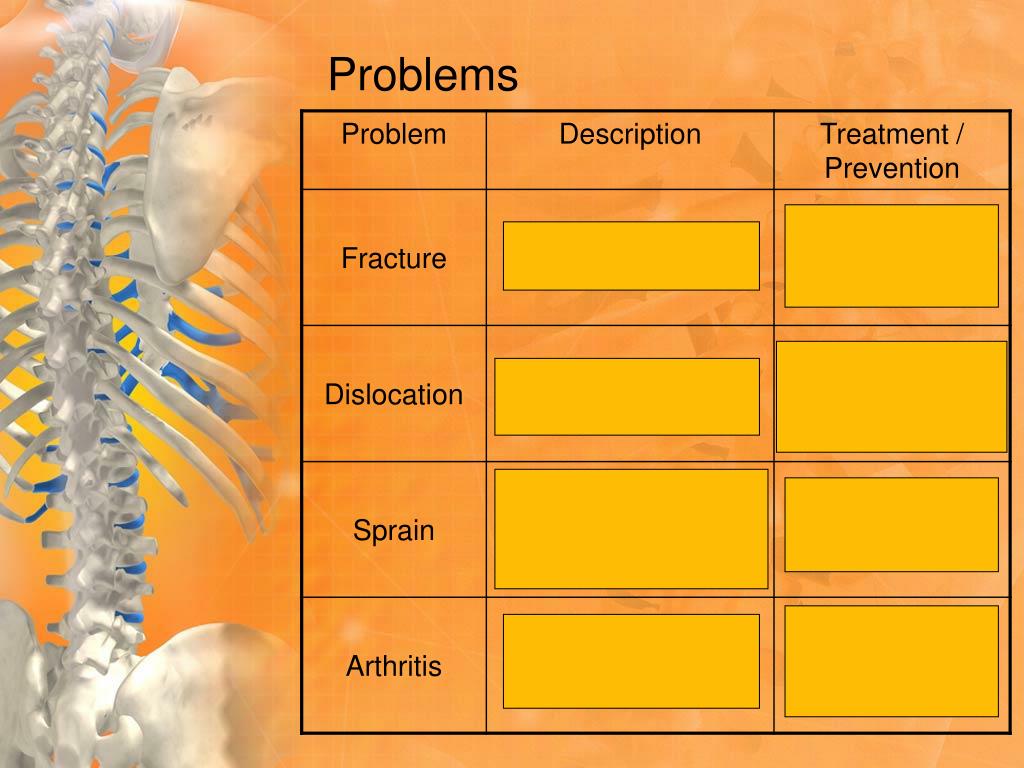 Problems

| Problem | Description | Treatment / Prevention |
|---|---|---|
| Fracture | | |
| Dislocation | | |
| Sprain | | |
| Arthritis | | |